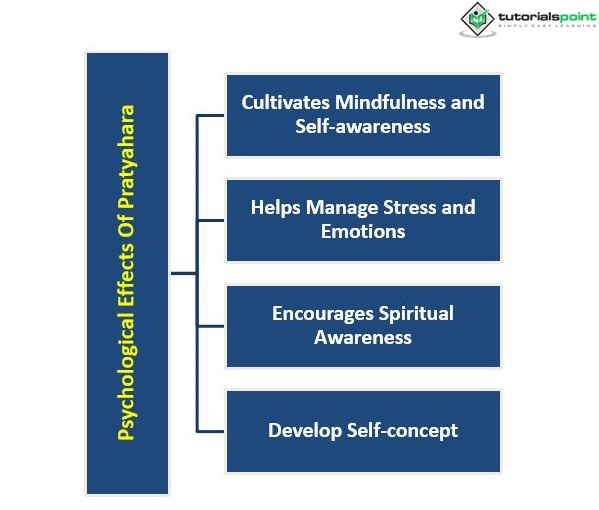 tutorialspoint
SIMPLY EASY LEARNING

Psychological Effects Of Pratyahara

Cultivates Mindfulness and Self-awareness

Helps Manage Stress and Emotions

Encourages Spiritual Awareness

Develop Self-concept